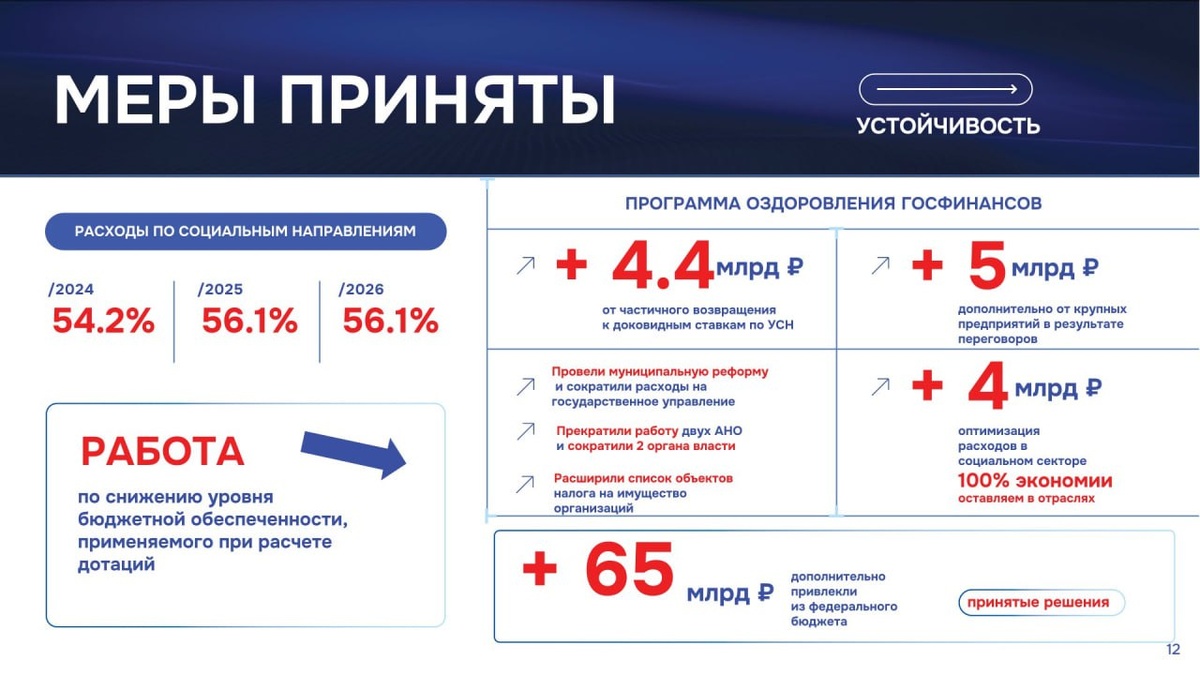 МЕРЫ ПРИНЯТЫ

УСТОЙЧИВОСТЬ

РАСХОДЫ ПО СОЦИАЛЬНЫМ НАПРАВЛЕНИЯМ

/2024
54.2%

/2025
56.1%

/2026
56.1%

РАБОТА

по снижению уровня бюджетной обеспеченности, применяемого при расчете дотаций

ПРОГРАММА ОЗДОРОВЛЕНИЯ ГОСФИНАНСОВ

+ 4.4 млрд ₽
от частичного возвращения к доковидным ставкам по УСН

+ 5 млрд ₽
дополнительно от крупных предприятий в результате переговоров

Провели муниципальную реформу и сократили расходы на государственное управление

Прекратили работу двух АНО и сократили 2 органа власти

Расширили список объектов налога на имущество организаций

+ 4 млрд ₽
оптимизация расходов в социальном секторе
100% экономии
оставляем в отраслях

+ 65 млрд ₽
дополнительно привлекли из федерального бюджета

принятые решения

12